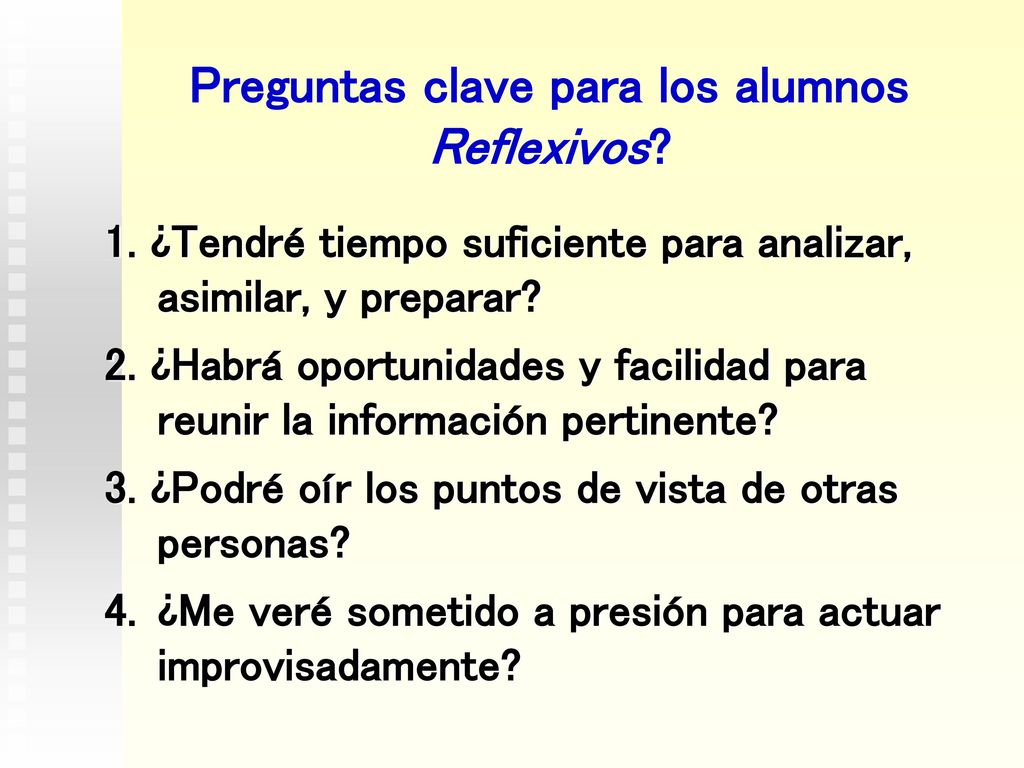 Preguntas clave para los alumnos Reflexivos?

1. ¿Tendré tiempo suficiente para analizar, asimilar, y preparar?

2. ¿Habrá oportunidades y facilidad para reunir la información pertinente?

3. ¿Podré oír los puntos de vista de otras personas?

4. ¿Me veré sometido a presión para actuar improvisadamente?